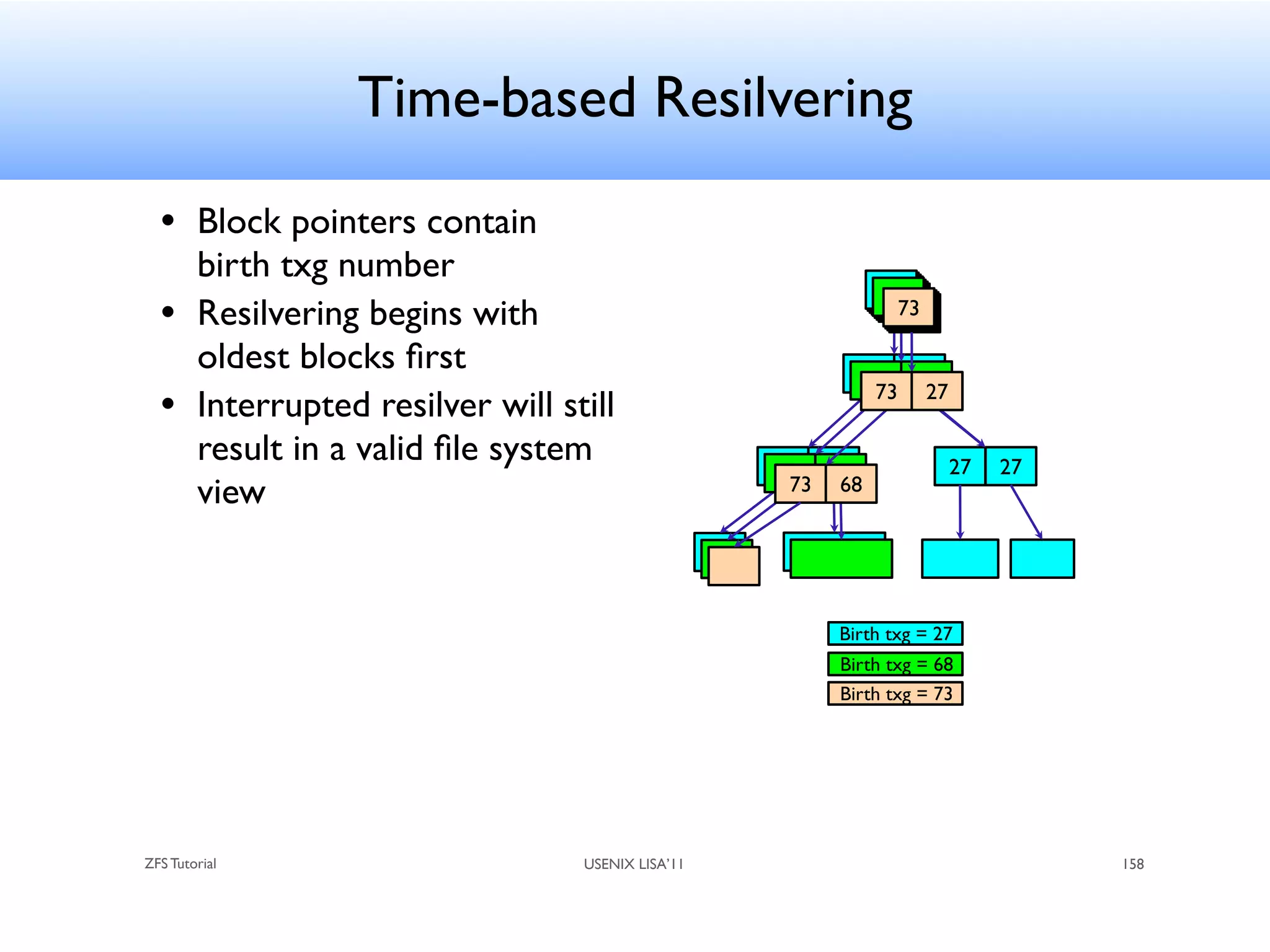 Time-based Resilvering

• Block pointers contain birth txg number
• Resilvering begins with oldest blocks first
• Interrupted resilver will still result in a valid file system view

73

73 27

73 68

27 27

Birth txg = 27
Birth txg = 68
Birth txg = 73

ZFS Tutorial

USENIX LISA'11

158